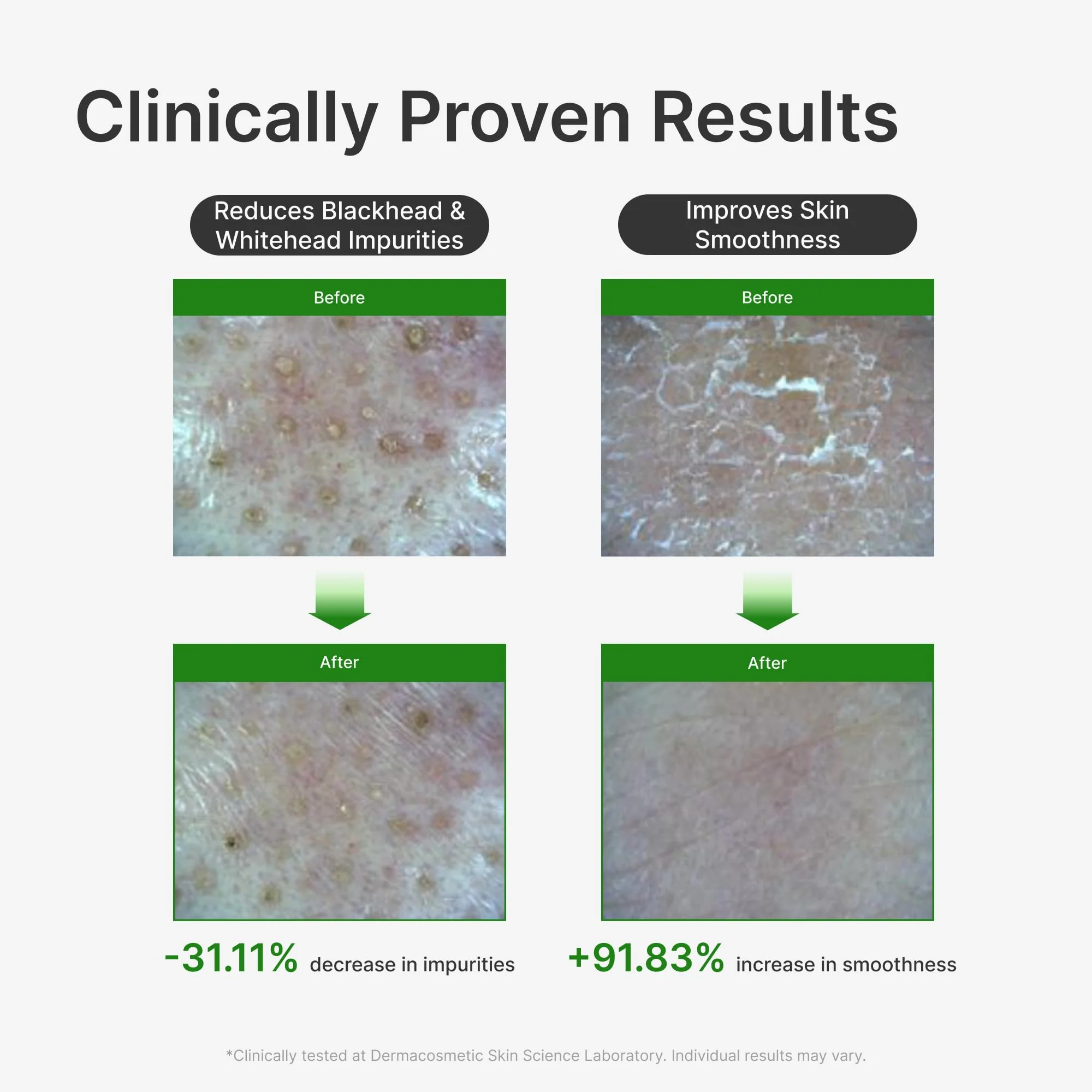 Clinically Proven Results

Reduces Blackhead & Whitehead Impurities

Before

After

-31.11% decrease in impurities

Improves Skin Smoothness

Before

After

+91.83% increase in smoothness

*Clinically tested at Dermacosmetic Skin Science Laboratory. Individual results may vary.